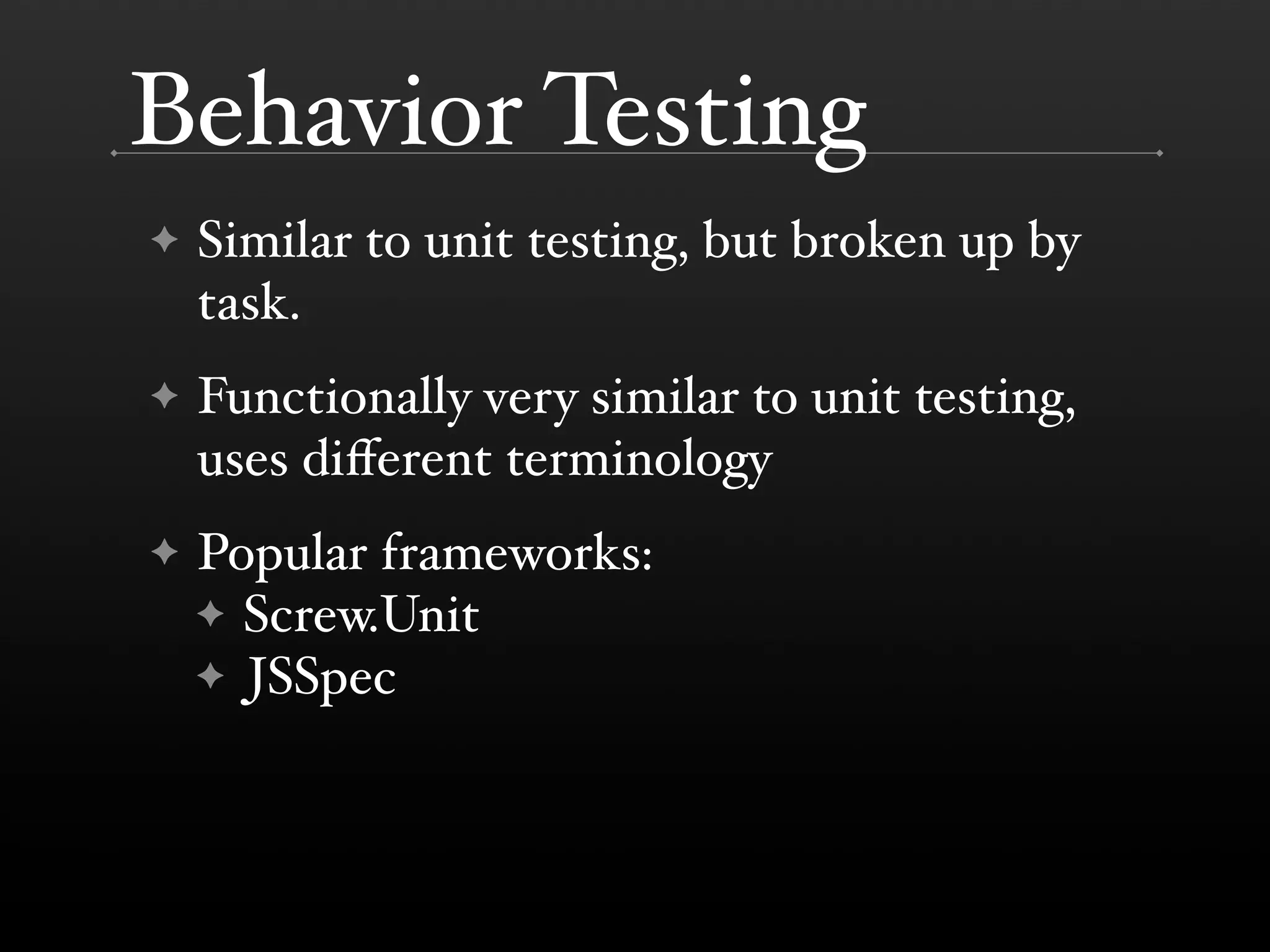 Behavior Testing

✦ Similar to unit testing, but broken up by task.

✦ Functionally very similar to unit testing, uses different terminology

✦ Popular frameworks:
✦ Screw.Unit
✦ JSSpec